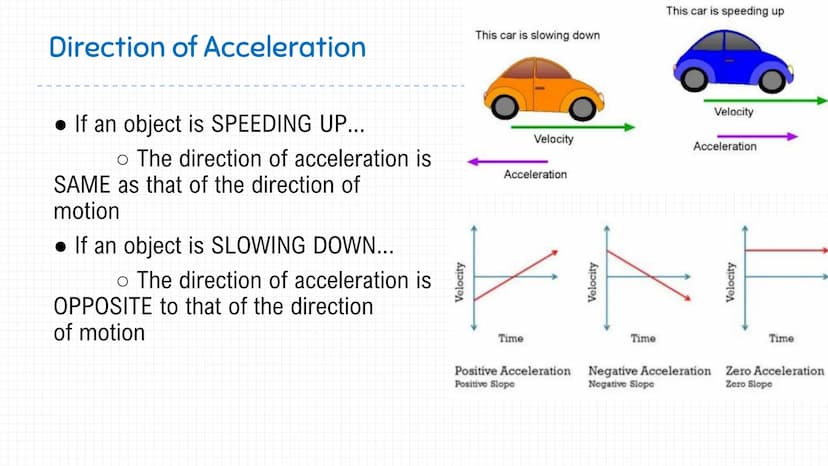 Direction of Acceleration

● If an object is SPEEDING UP...

○ The direction of acceleration is SAME as that of the direction of motion

● If an object is SLOWING DOWN...

○ The direction of acceleration is OPPOSITE to that of the direction of motion

This car is slowing down

Velocity

Acceleration

This car is speeding up

Velocity

Acceleration

Velocity

Time

Positive Acceleration
Positive Slope

Velocity

Time

Negative Acceleration
Negative Slope

Velocity

Time

Zero Acceleration
Zero Slope